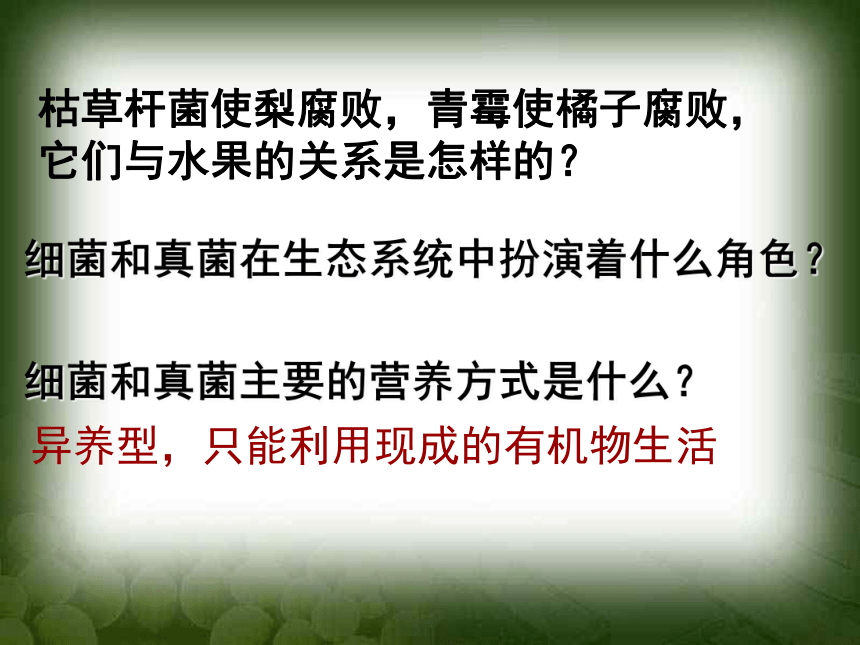 枯草杆菌使梨腐败，青霉使橘子腐败，它们与水果的关系是怎样的？

细菌和真菌在生态系统中扮演着什么角色？

细菌和真菌主要的营养方式是什么？

异养型，只能利用现成的有机物生活